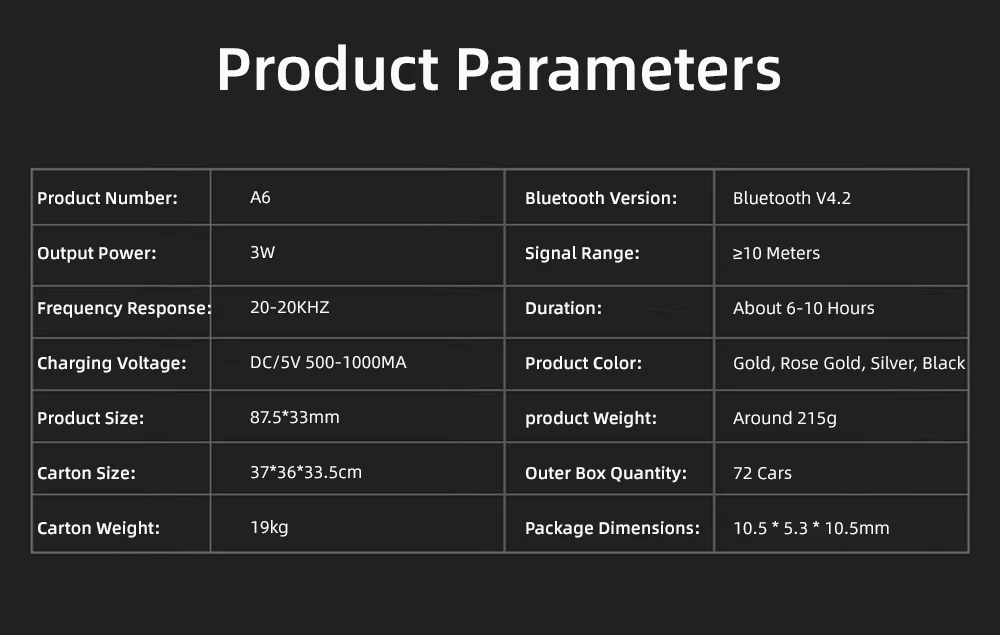 Product Parameters

| Product Number: | A6 | Bluetooth Version: | Bluetooth V4.2 |
|---|---|---|---|
| Output Power: | 3W | Signal Range: | ≥10 Meters |
| Frequency Response: | 20-20KHZ | Duration: | About 6-10 Hours |
| Charging Voltage: | DC/5V 500-1000MA | Product Color: | Gold, Rose Gold, Silver, Black |
| Product Size: | 87.5*33mm | product Weight: | Around 215g |
| Carton Size: | 37*36*33.5cm | Outer Box Quantity: | 72 Cars |
| Carton Weight: | 19kg | Package Dimensions: | 10.5 * 5.3 * 10.5mm |